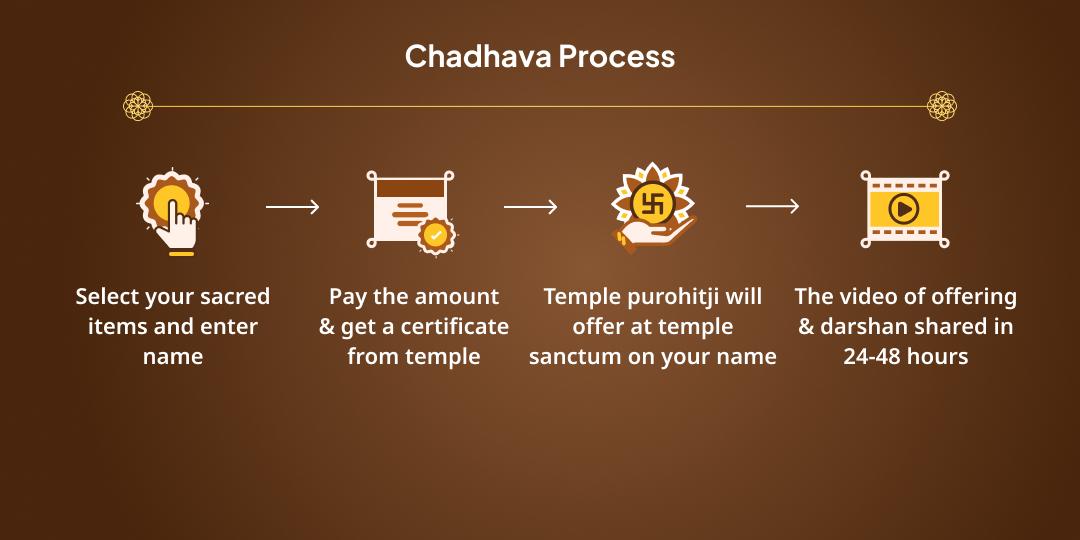 Chadhava Process

Select your sacred items and enter name

Pay the amount & get a certificate from temple

Temple purohitji will offer at temple sanctum on your name

The video of offering & darshan shared in 24-48 hours